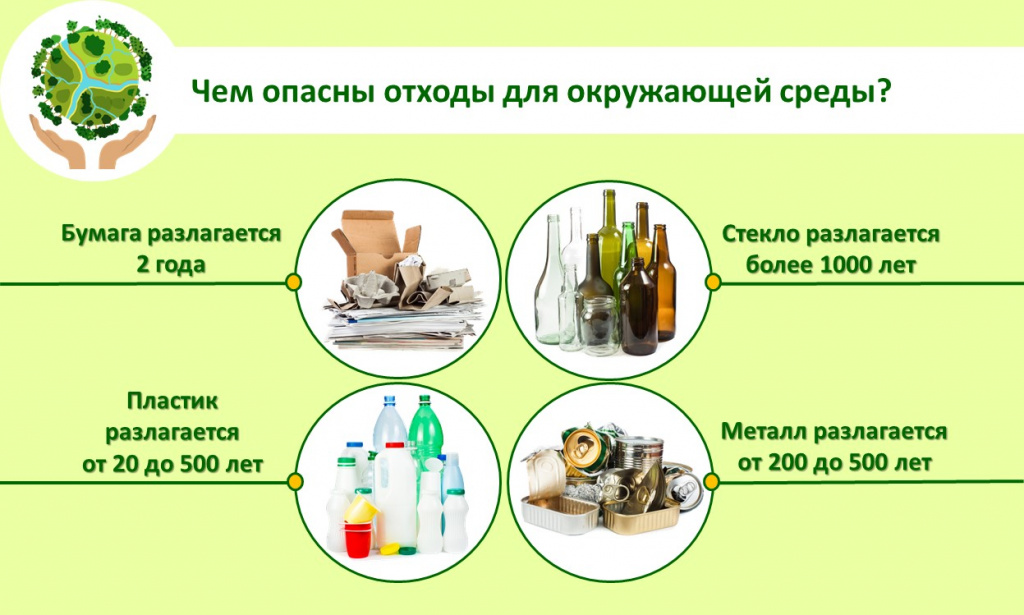 Чем опасны отходы для окружающей среды?

Бумага разлагается 2 года

Стекло разлагается более 1000 лет

Пластик разлагается от 20 до 500 лет

Металл разлагается от 200 до 500 лет